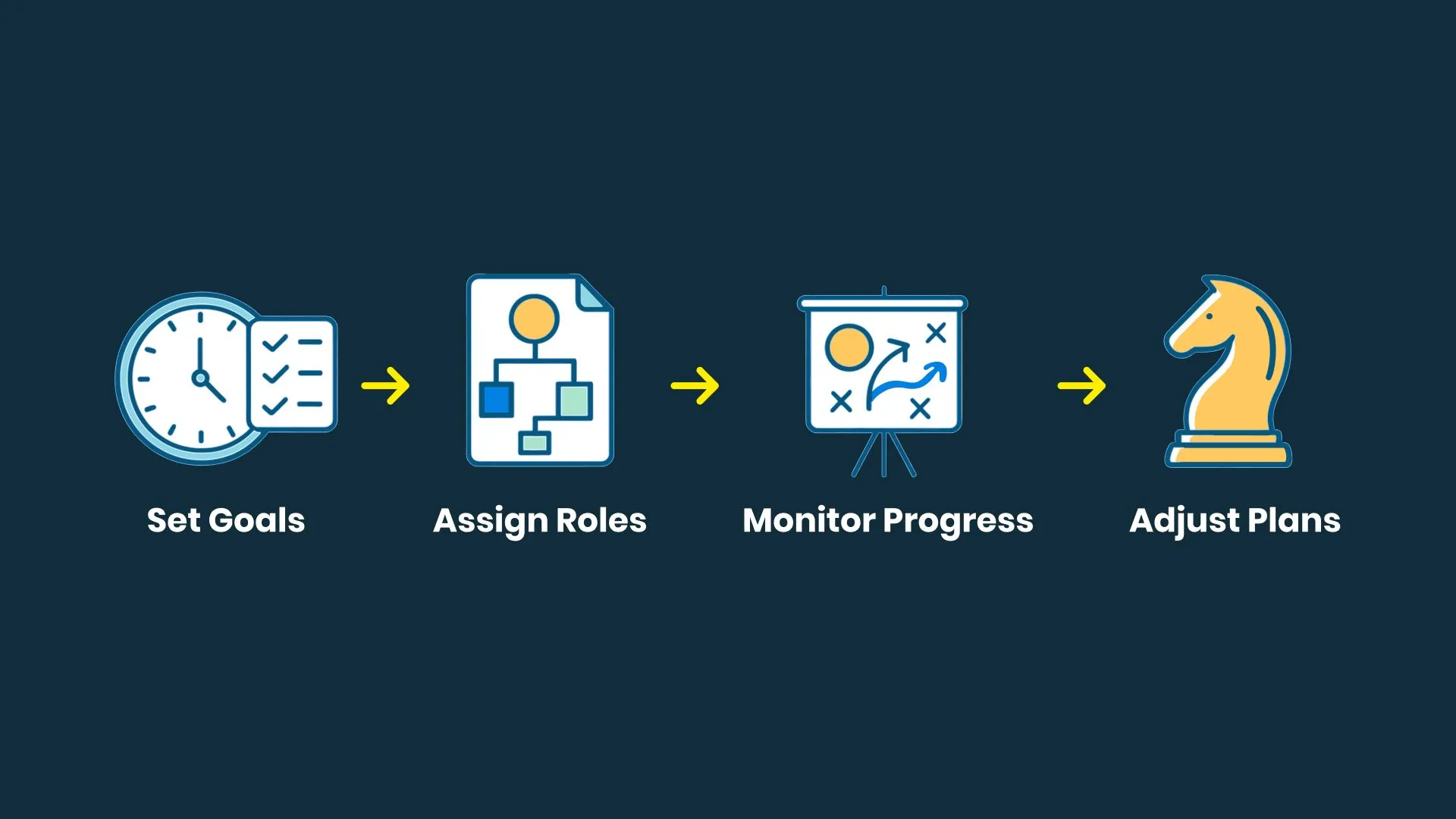 Set Goals

Assign Roles

Monitor Progress

Adjust Plans